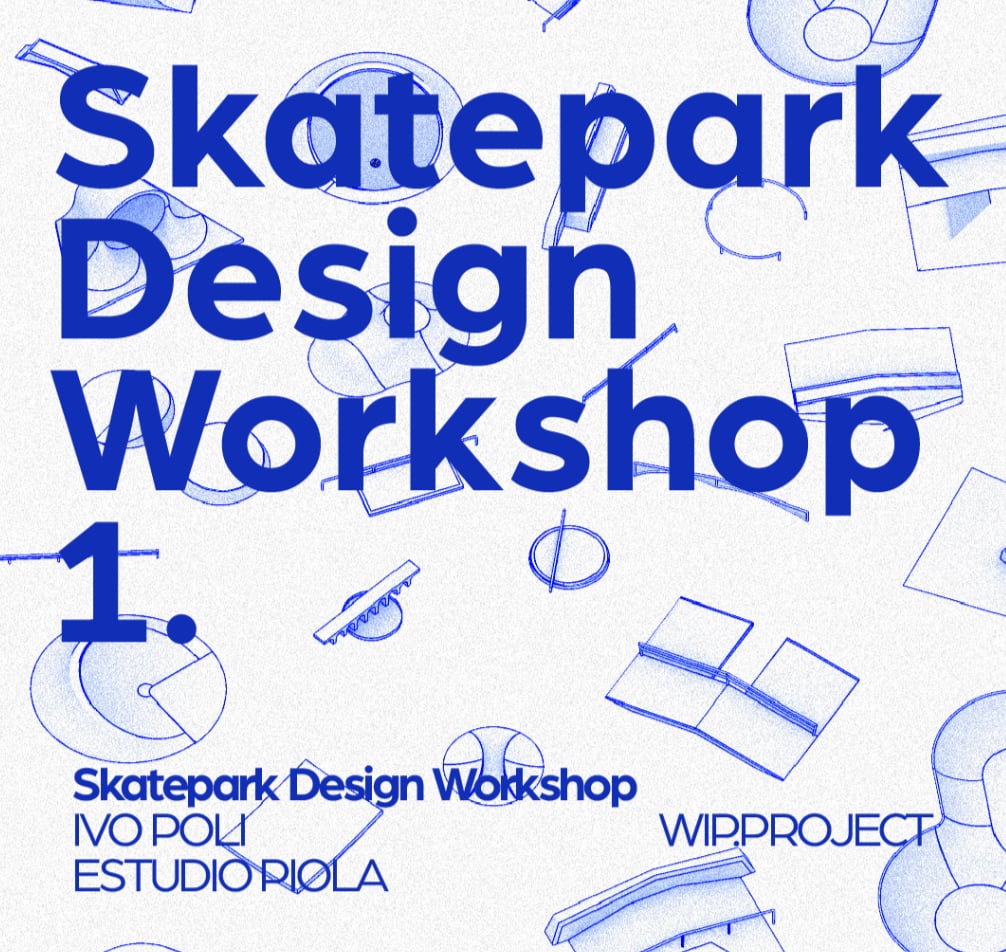 Skatepark Design Workshop 1.

Skatepark Design Workshop
IVO POLI
ESTUDIO PIOLA

WIP.PROJECT